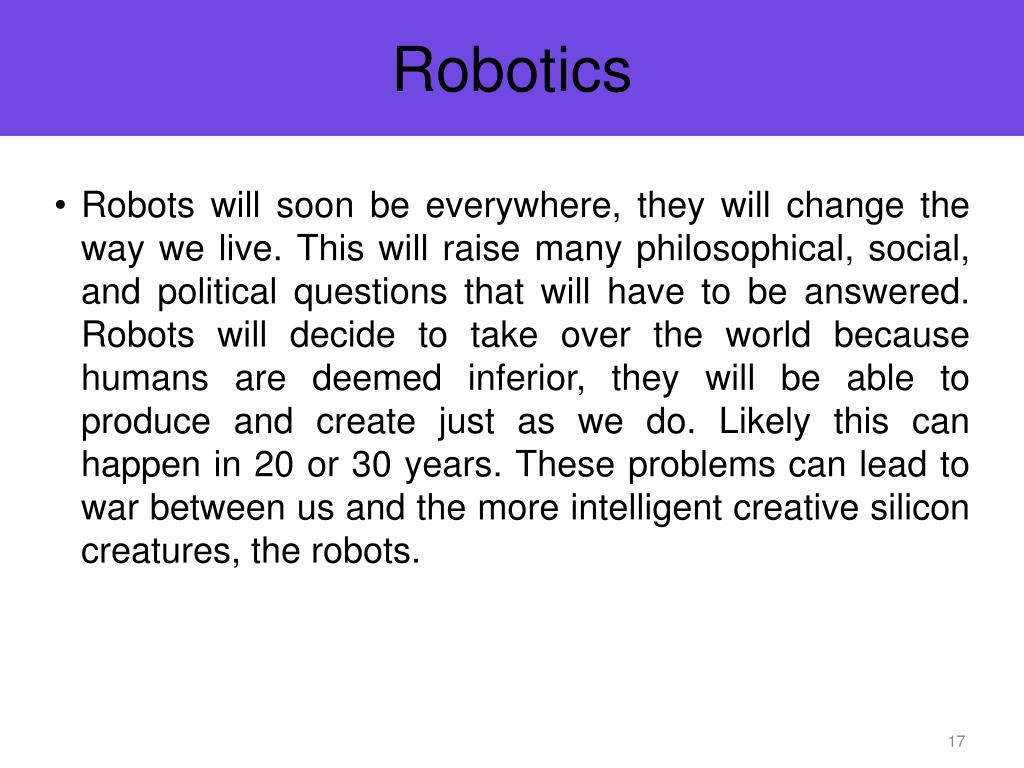 Robotics

• Robots will soon be everywhere, they will change the way we live. This will raise many philosophical, social, and political questions that will have to be answered. Robots will decide to take over the world because humans are deemed inferior, they will be able to produce and create just as we do. Likely this can happen in 20 or 30 years. These problems can lead to war between us and the more intelligent creative silicon creatures, the robots.

17